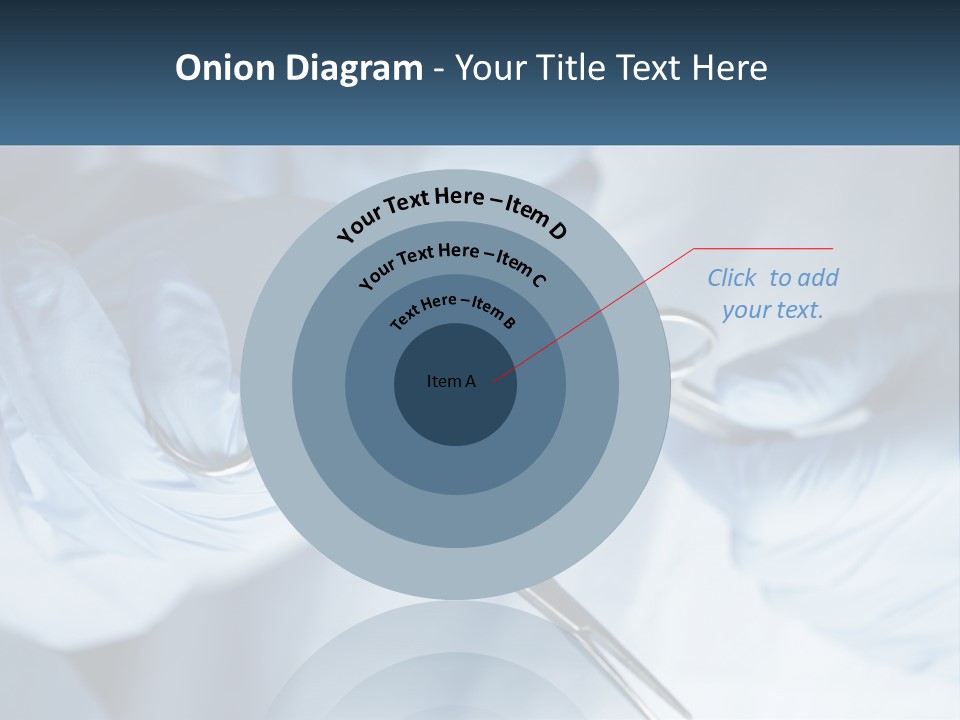 Onion Diagram - Your Title Text Here

Your Text Here – Item D

Your Text Here – Item C

Text Here – Item B

Item A

Click to add your text.